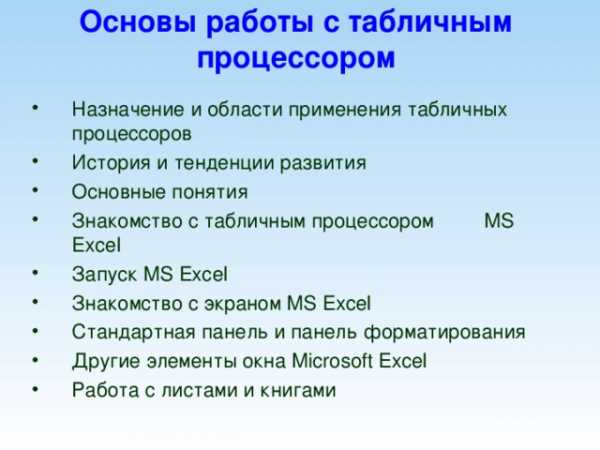 Основы работы с табличным процессором

• Назначение и области применения табличных процессоров
• История и тенденции развития
• Основные понятия
• Знакомство с табличным процессором MS Excel
• Запуск MS Excel
• Знакомство с экраном MS Excel
• Стандартная панель и панель форматирования
• Другие элементы окна Microsoft Excel
• Работа с листами и книгами